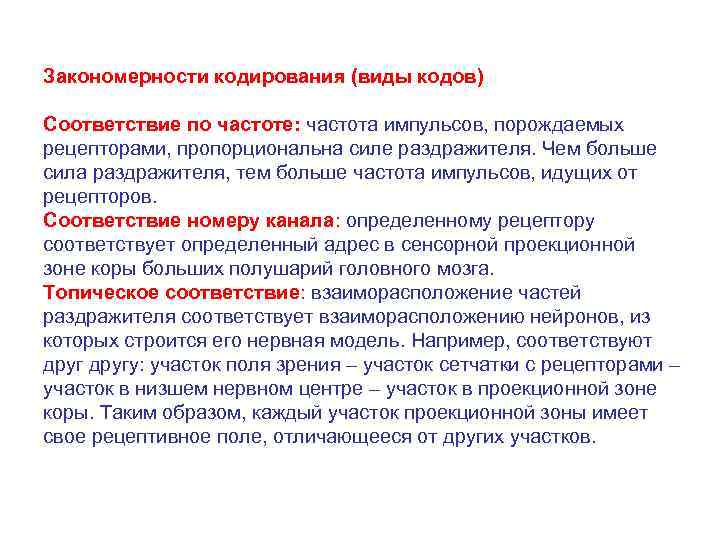 Закономерности кодирования (виды кодов)

Соответствие по частоте: частота импульсов, порождаемых рецепторами, пропорциональна силе раздражителя. Чем больше сила раздражителя, тем больше частота импульсов, идущих от рецепторов.
Соответствие номеру канала: определенному рецептору соответствует определенный адрес в сенсорной проекционной зоне коры больших полушарий головного мозга.
Топическое соответствие: взаиморасположение частей раздражителя соответствует взаиморасположению нейронов, из которых строится его нервная модель. Например, соответствуют друг другу: участок поля зрения – участок сетчатки с рецепторами – участок в низшем нервном центре – участок в проекционной зоне коры. Таким образом, каждый участок проекционной зоны имеет свое рецептивное поле, отличающееся от других участков.